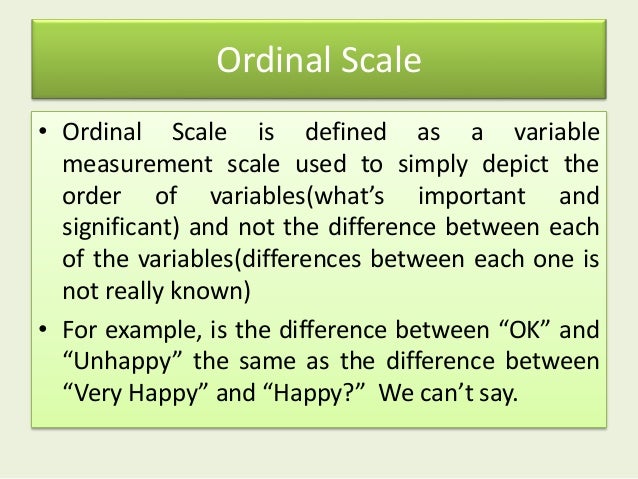 Ordinal Scale

• Ordinal Scale is defined as a variable measurement scale used to simply depict the order of variables(what’s important and significant) and not the difference between each of the variables(differences between each one is not really known)

• For example, is the difference between “OK” and “Unhappy” the same as the difference between “Very Happy” and “Happy?” We can’t say.